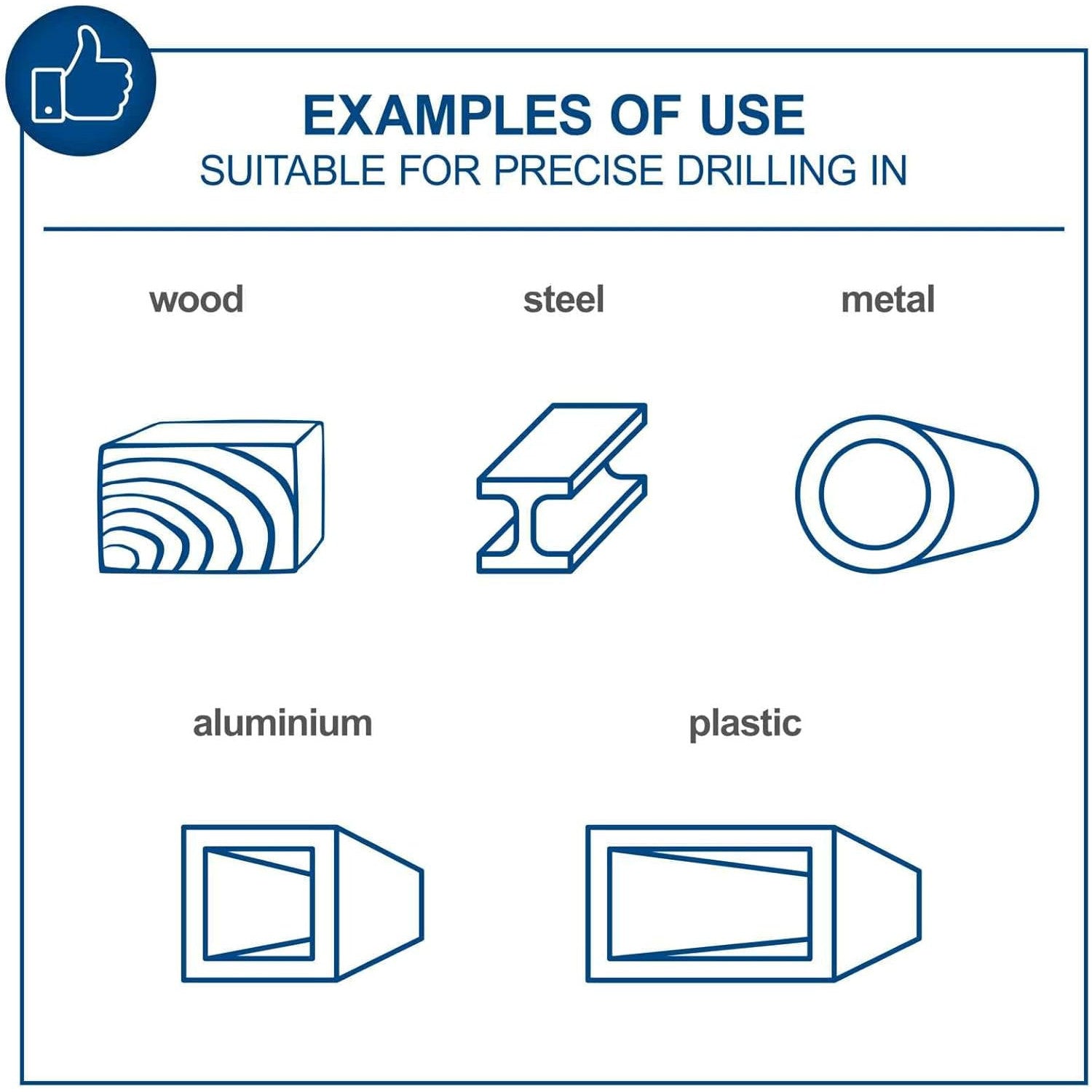 EXAMPLES OF USE
SUITABLE FOR PRECISE DRILLING IN

wood

steel

metal

aluminium

plastic